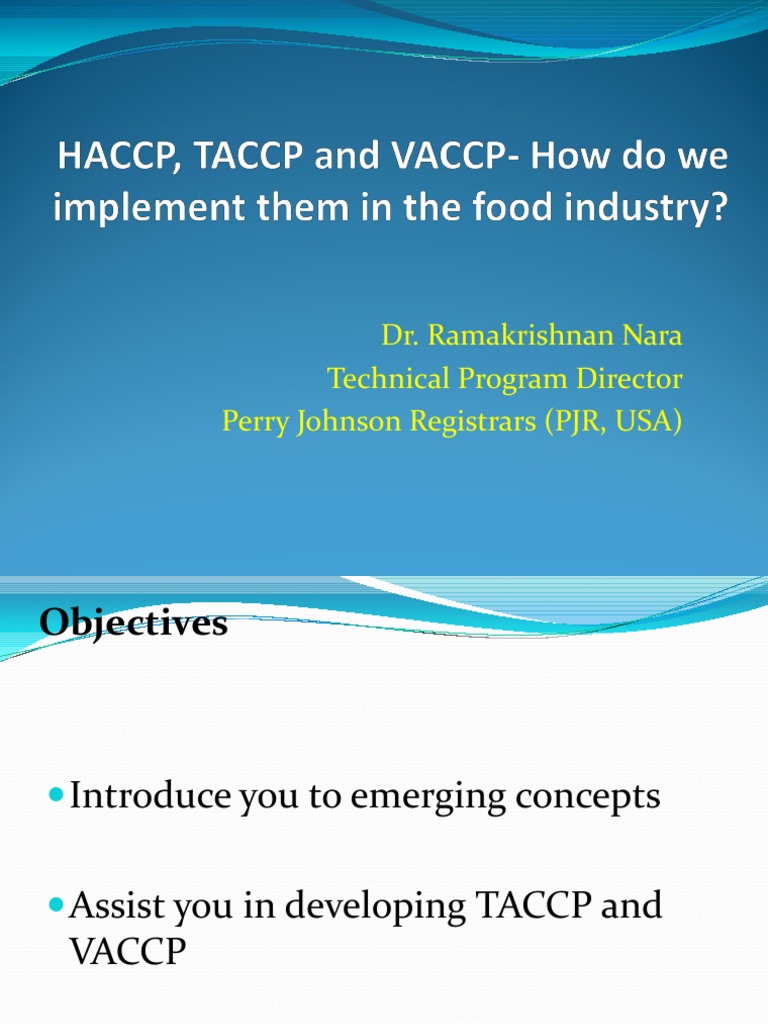 HACCP, TACCP and VACCP- How do we implement them in the food industry?

Dr. Ramakrishnan Nara
Technical Program Director
Perry Johnson Registrars (PJR, USA)

Objectives

Introduce you to emerging concepts

Assist you in developing TACCP and VACCP